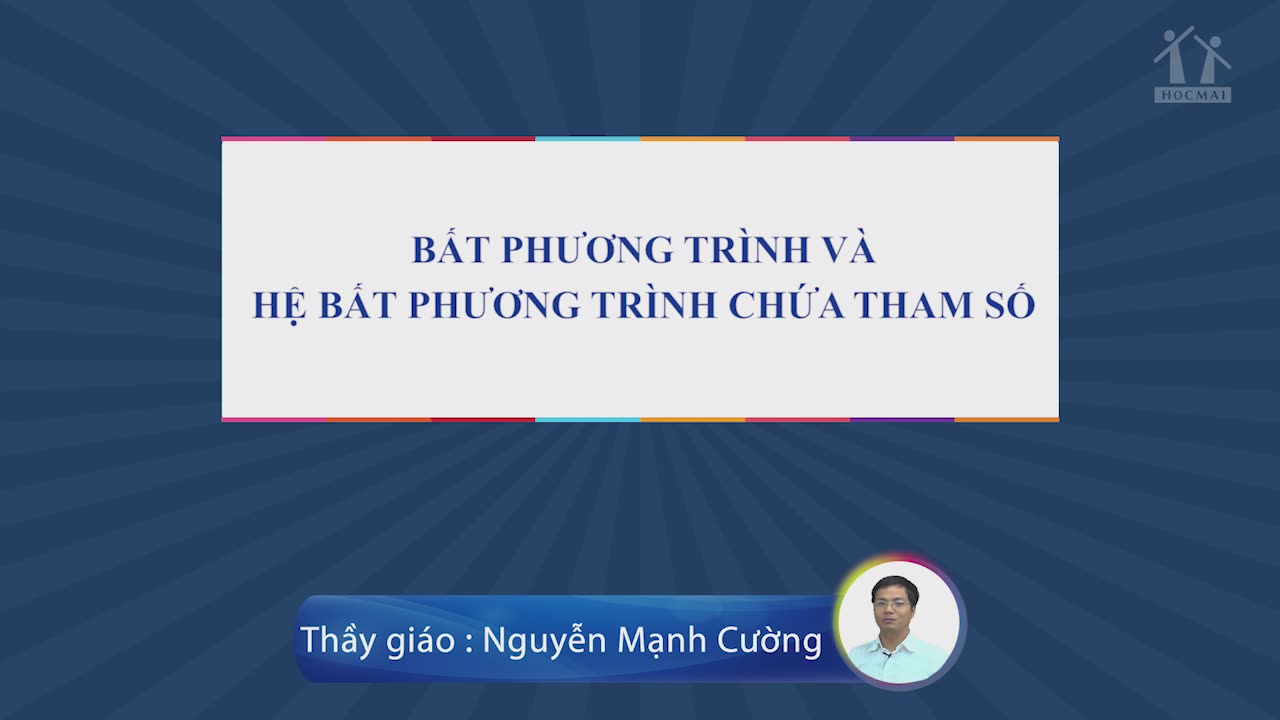 HOCMAI

BẤT PHƯƠNG TRÌNH VÀ
HỆ BẤT PHƯƠNG TRÌNH CHỨA THAM SỐ

Thầy giáo : Nguyễn Mạnh Cường